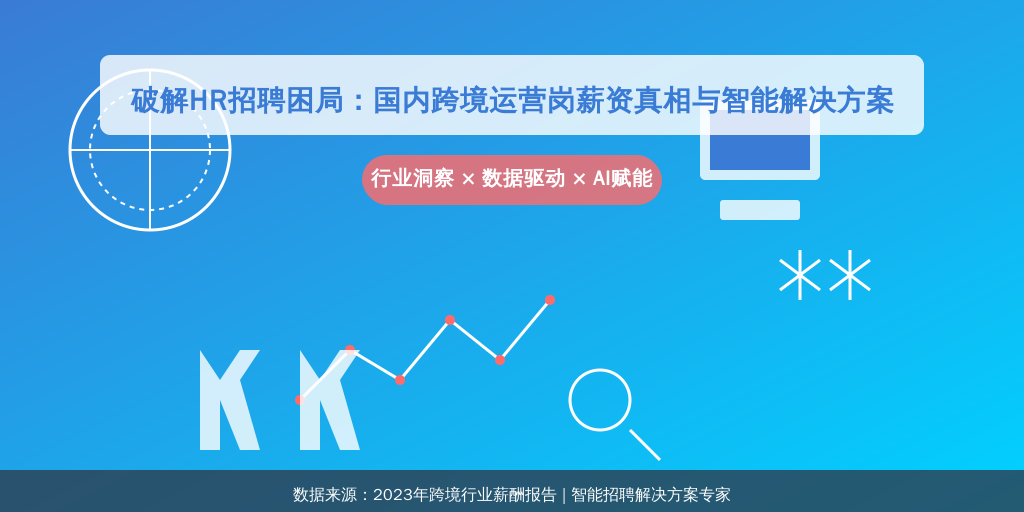 破解HR招聘困局：国内跨境运营岗薪资真相与智能解决方案

行业洞察 × 数据驱动 × AI赋能

数据来源：2023年跨境行业薪酬报告 | 智能招聘解决方案专家